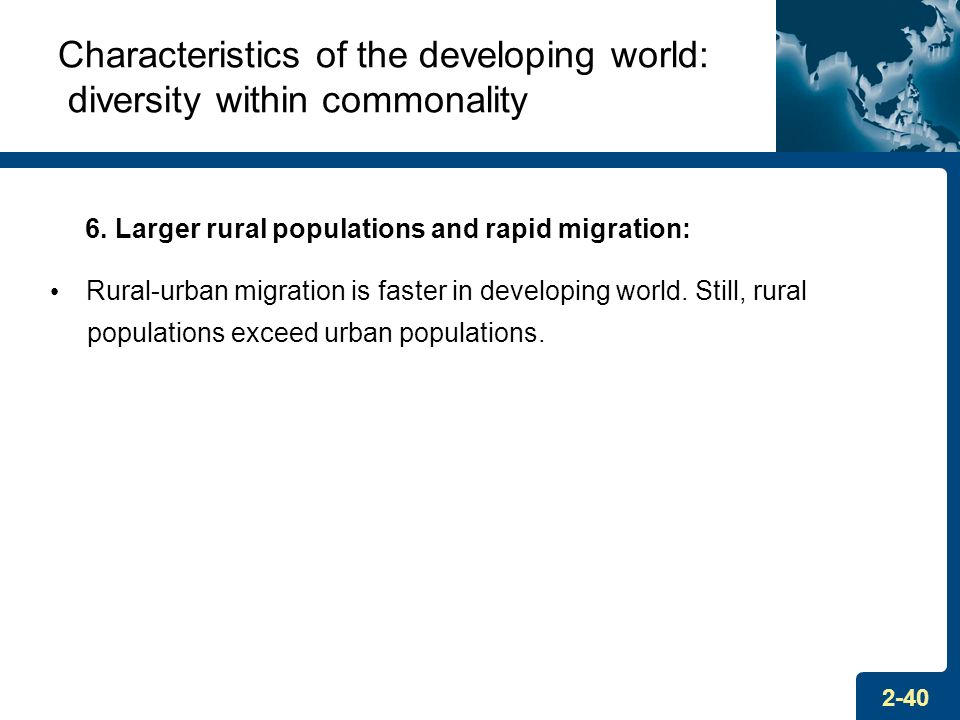 Characteristics of the developing world: diversity within commonality

6. Larger rural populations and rapid migration:

• Rural-urban migration is faster in developing world. Still, rural populations exceed urban populations.

2-40